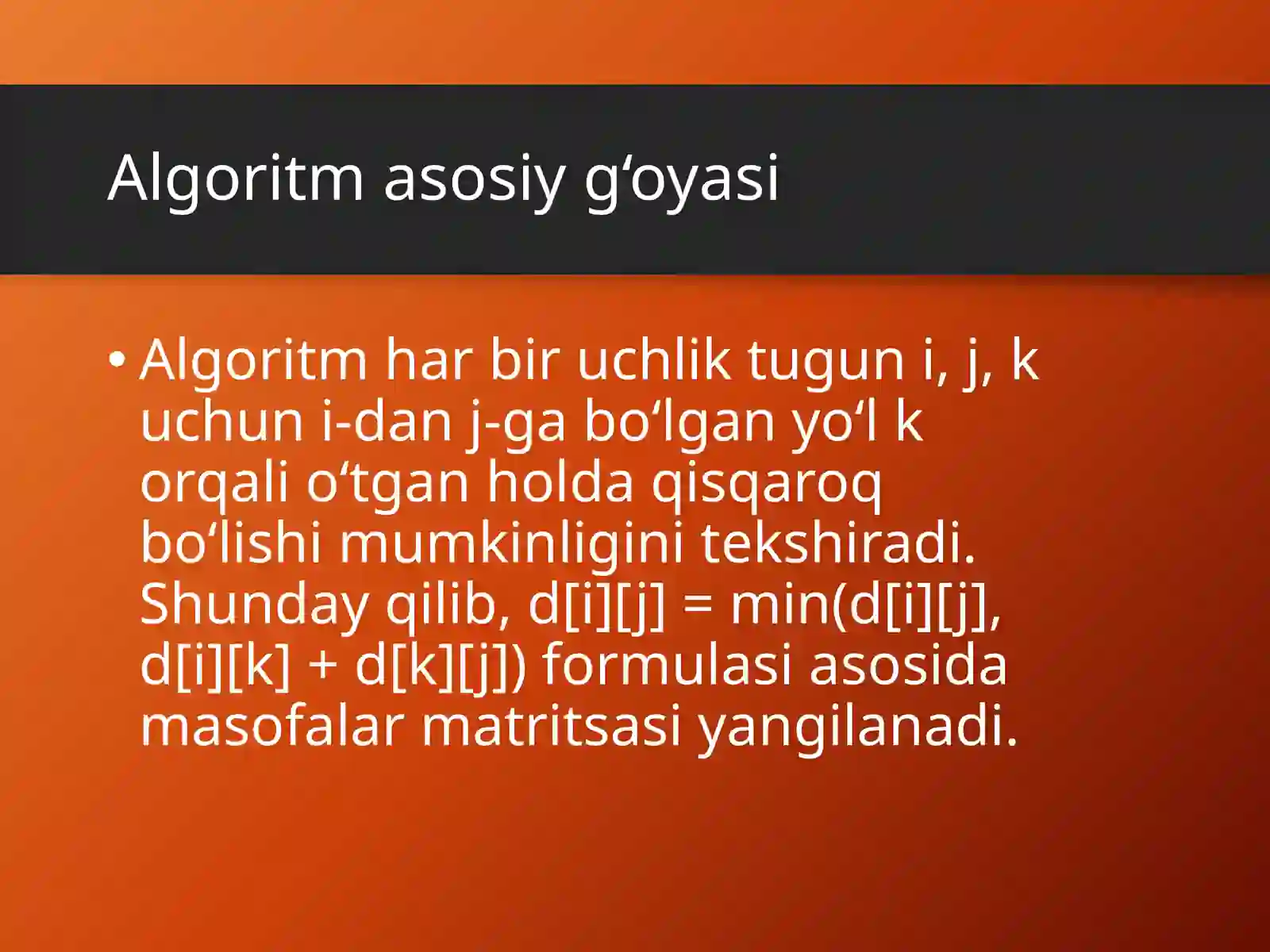 Algoritm asosiy g‘oyasi

• Algoritm har bir uchlik tugun i, j, k uchun i-dan j-ga bo‘lgan yo‘l k orqali o‘tgan holda qisqaroq bo‘lishi mumkinligini tekshiradi. Shunday qilib, d[i][j] = min(d[i][j], d[i][k] + d[k][j]) formulasi asosida masofalar matritsasi yangilanadi.